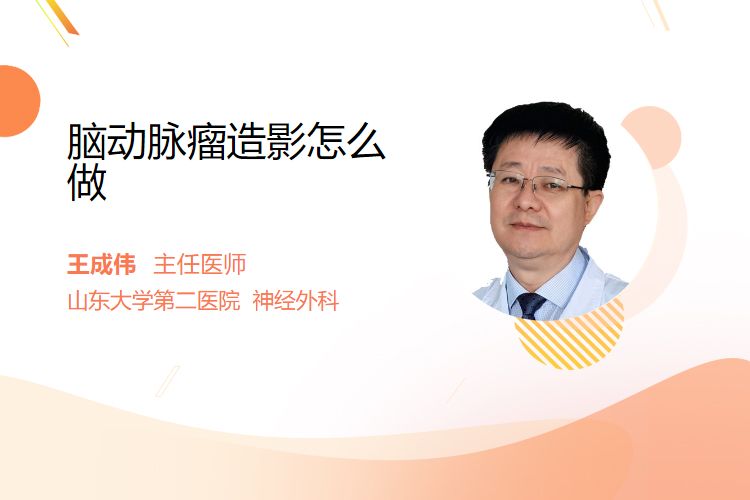 脑动脉瘤造影怎么做

王成伟 主任医师
山东大学第二医院 神经外科